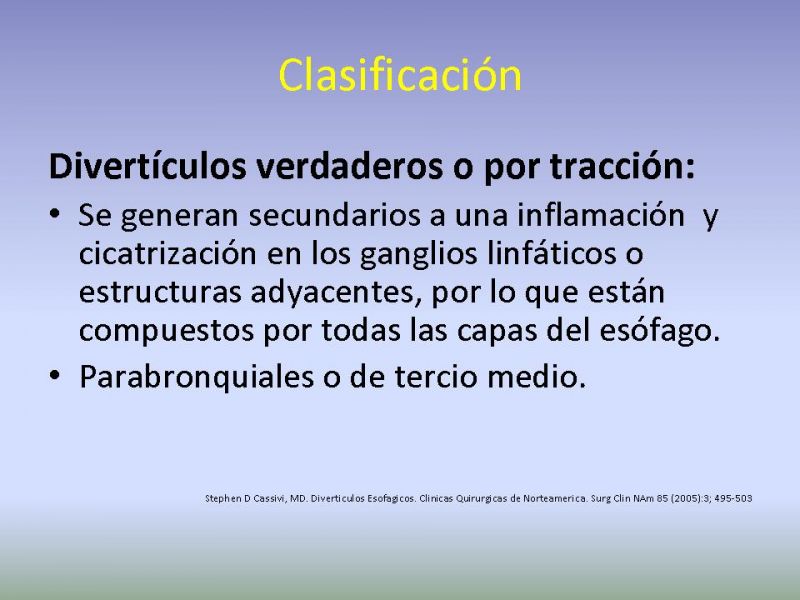 Clasificación

Divertículos verdaderos o por tracción:

• Se generan secundarios a una inflamación y cicatrización en los ganglios linfáticos o estructuras adyacentes, por lo que están compuestos por todas las capas del esófago.
• Parabronquiales o de tercio medio.

Stephen D Cassivi, MD. Diverticulos Esofagicos. Clinicas Quirurgicas de Norteamerica. Surg Clin NAm 85 (2005):3; 495-503